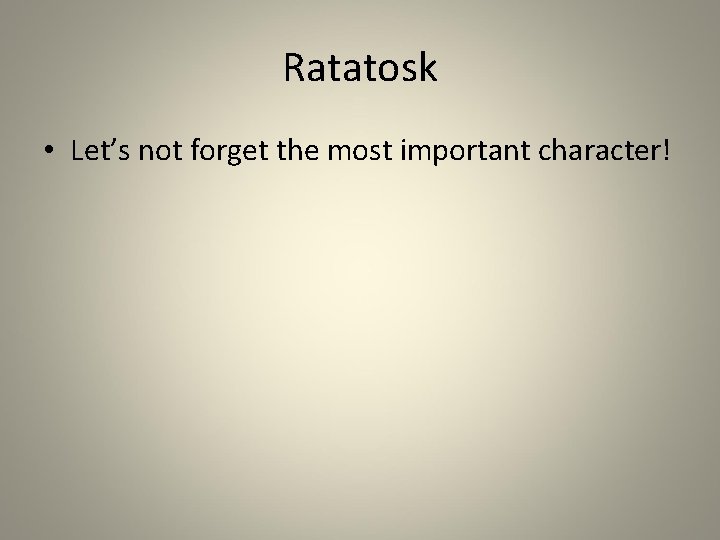 Ratatosk

• Let’s not forget the most important character!